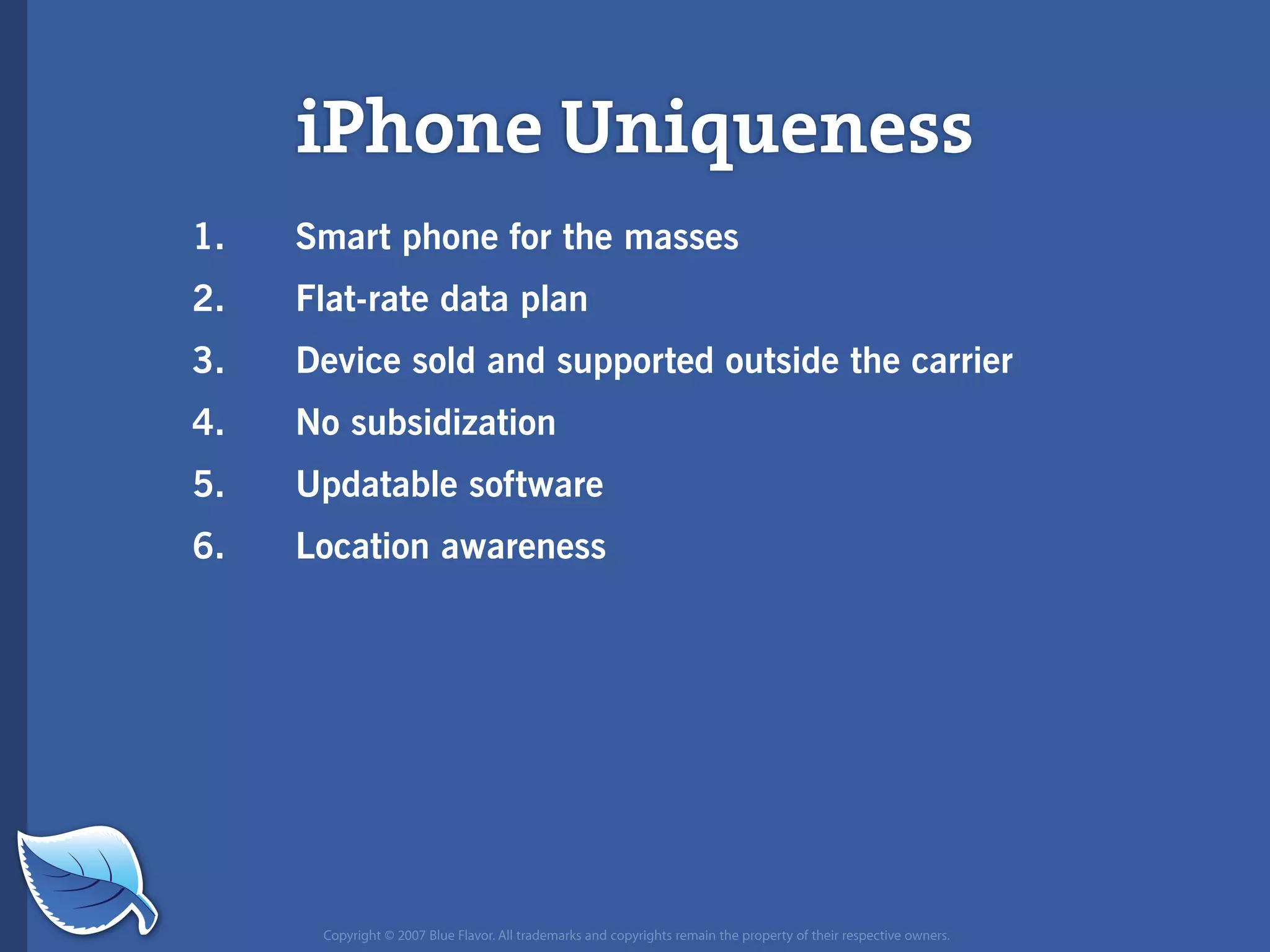 iPhone Uniqueness

1. Smart phone for the masses
2. Flat-rate data plan
3. Device sold and supported outside the carrier
4. No subsidization
5. Updatable software
6. Location awareness

Copyright © 2007 Blue Flavor. All trademarks and copyrights remain the property of their respective owners.